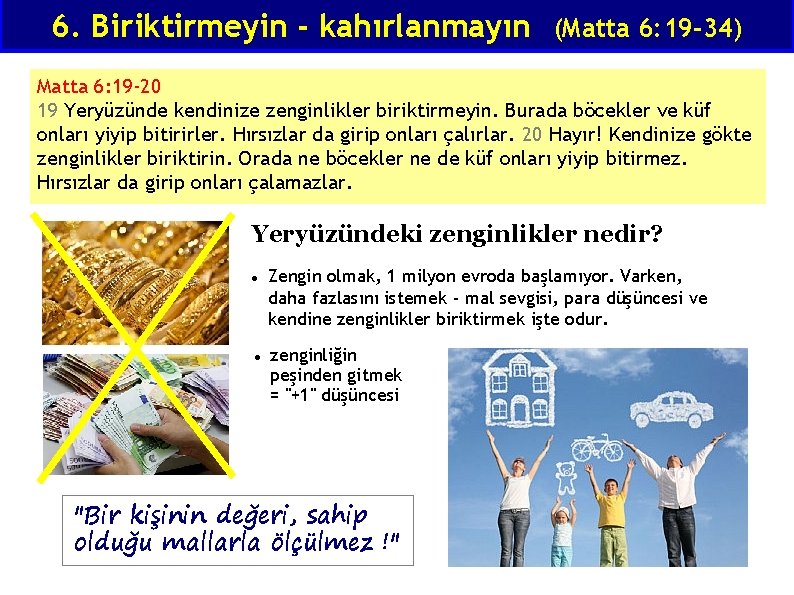 6. Biriktirmeyin - kahırlanmayın (Matta 6:19-34)

Matta 6:19-20
19 Yeryüzünde kendinize zenginlikler biriktirmeyin. Burada böcekler ve küf onları yiyip bitirirler. Hırsızlar da girip onları çalırlar. 20 Hayır! Kendinize gökte zenginlikler biriktirin. Orada ne böcekler ne de küf onları yiyip bitirmez. Hırsızlar da girip onları çalamazlar.

Yeryüzündeki zenginlikler nedir?

• Zengin olmak, 1 milyon evroda başlamıyor. Varken, daha fazlasını istemek - mal sevgisi, para düşüncesi ve kendine zenginlikler biriktirmek işte odur.

• zenginliğin peşinden gitmek = "+1" düşüncesi

"Bir kişinin değeri, sahip olduğu mallarla ölçülmez !"